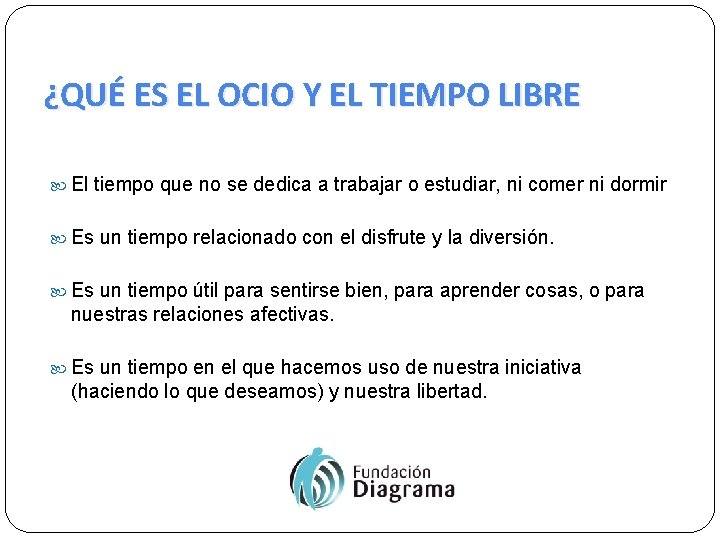 ¿QUÉ ES EL OCIO Y EL TIEMPO LIBRE

El tiempo que no se dedica a trabajar o estudiar, ni comer ni dormir

Es un tiempo relacionado con el disfrute y la diversión.

Es un tiempo útil para sentirse bien, para aprender cosas, o para nuestras relaciones afectivas.

Es un tiempo en el que hacemos uso de nuestra iniciativa (haciendo lo que deseamos) y nuestra libertad.

Fundación Diagrama